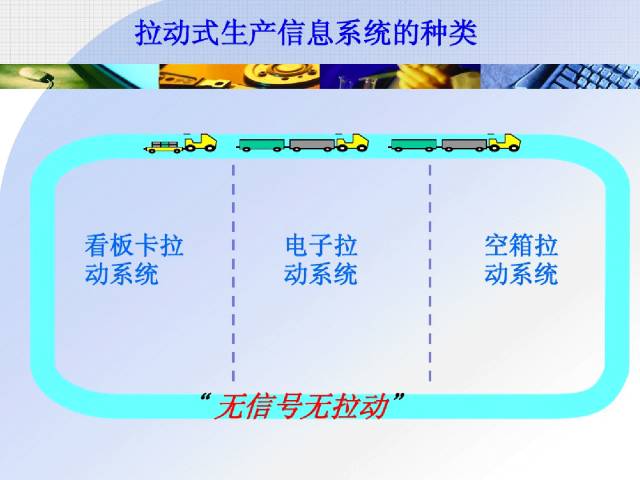 拉动式生产信息系统的种类

看板卡拉动系统

电子拉动系统

空箱拉动系统

“无信号无拉动”